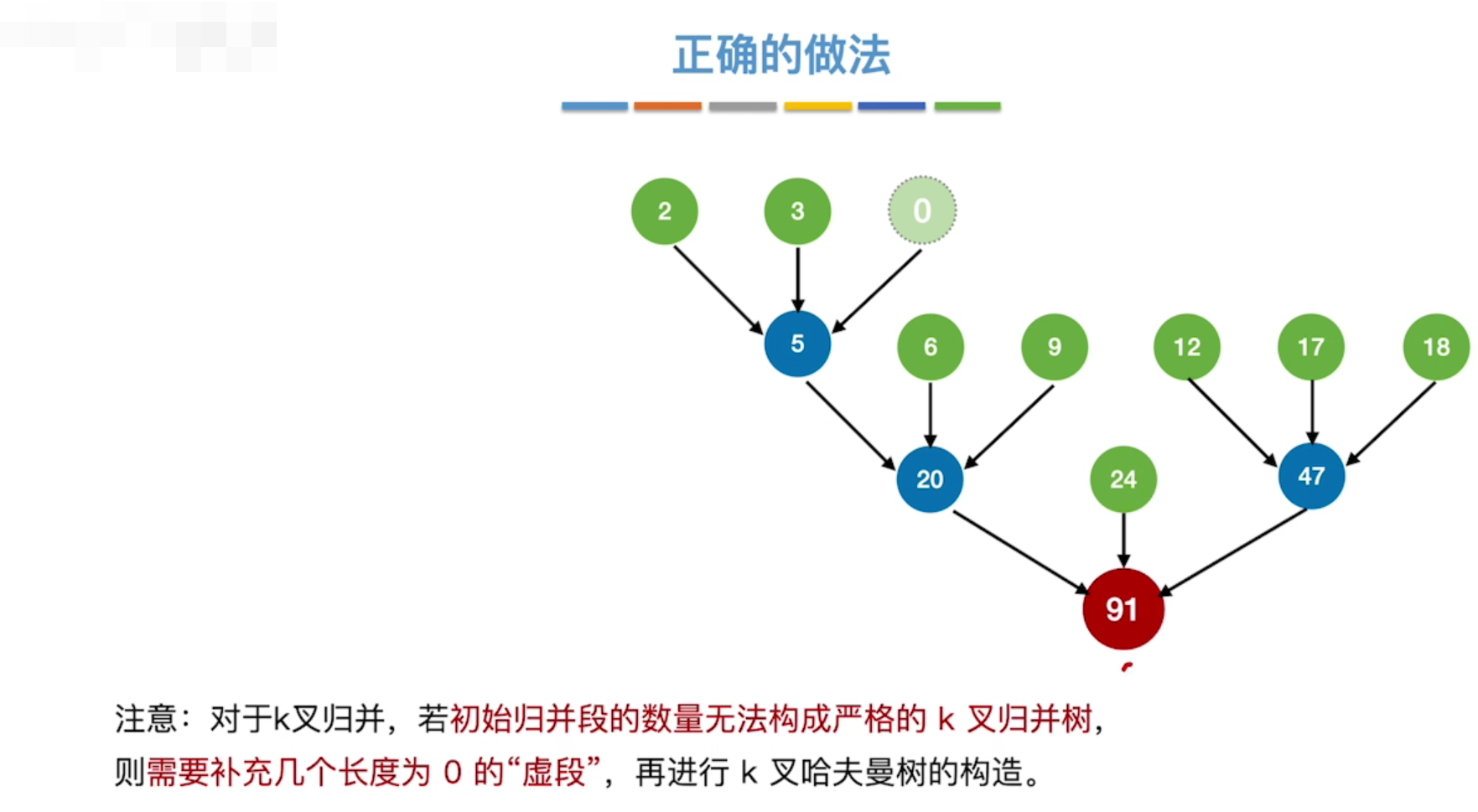 正确的做法

2
3
0
5
6
9
12
17
18
20
24
47
91

注意：对于k叉归并，若初始归并段的数量无法构成严格的 k 叉归并树，则需要补充几个长度为 0 的“虚段”，再进行 k 叉哈夫曼树的构造。